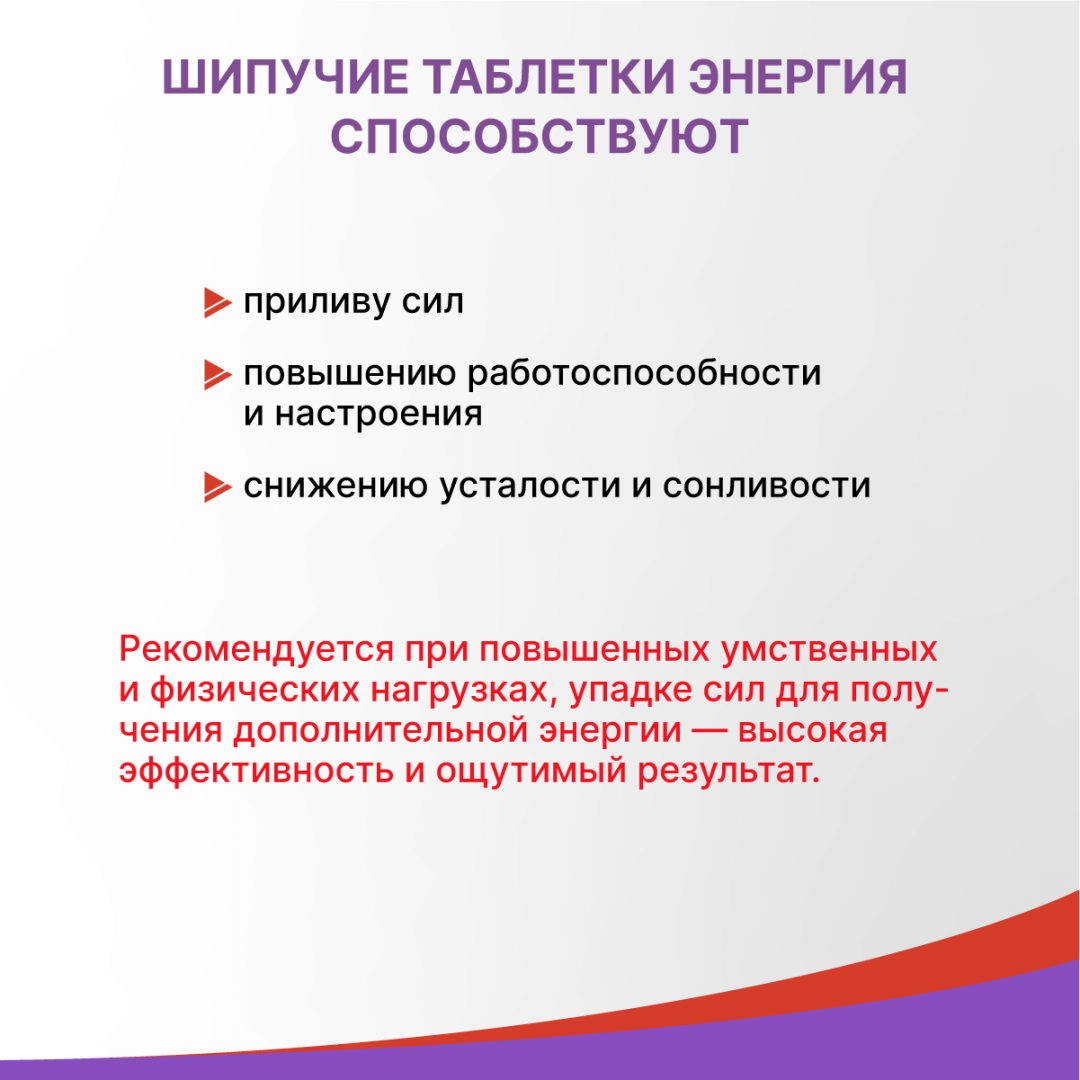 ШИПУЧИЕ ТАБЛЕТКИ ЭНЕРГИЯ СПОСОБСТВУЮТ

приливу сил

повышению работоспособности и настроения

снижению усталости и сонливости

Рекомендуется при повышенных умственных и физических нагрузках, упадке сил для получения дополнительной энергии — высокая эффективность и ощутимый результат.